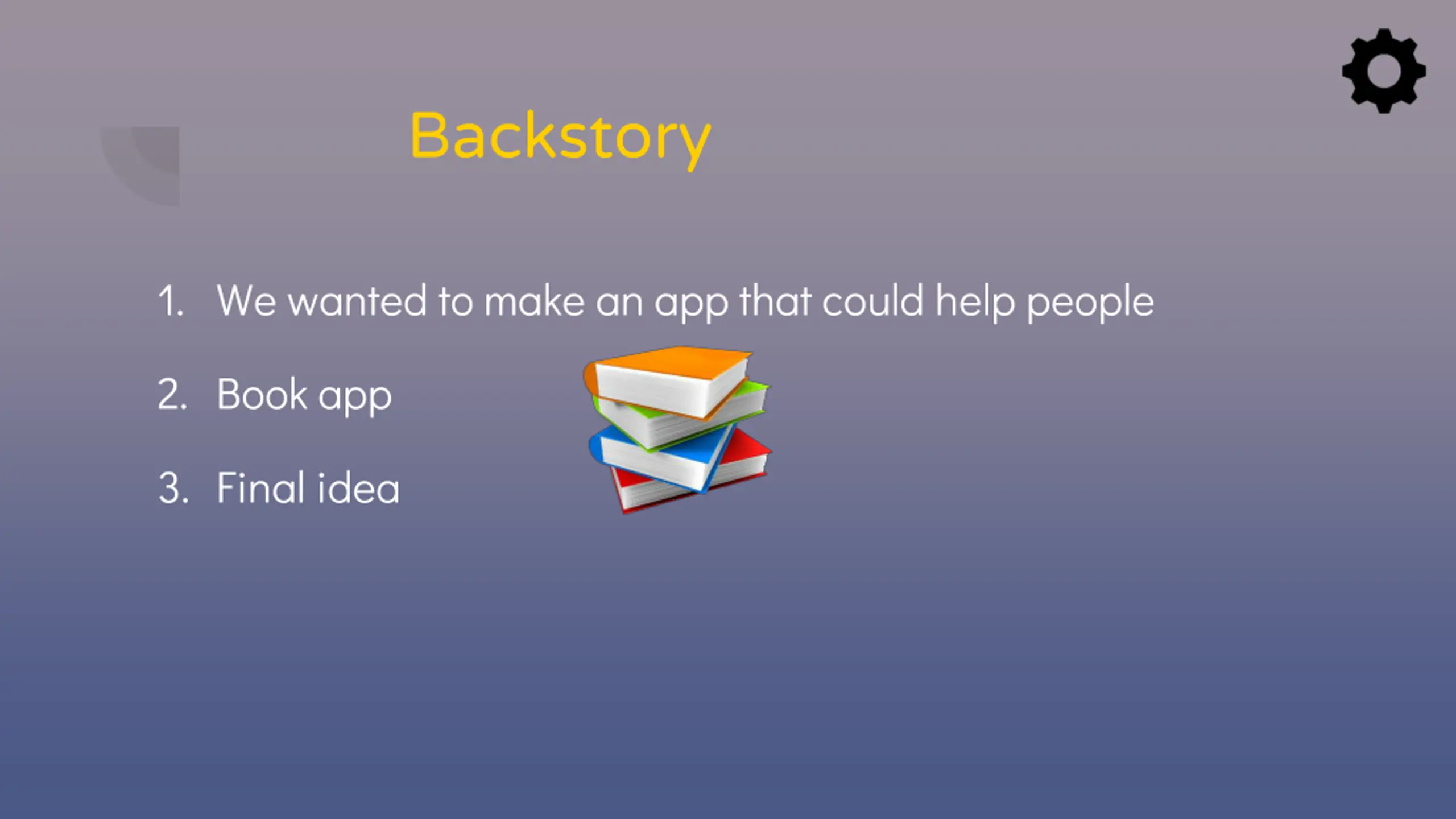 Backstory

1. We wanted to make an app that could help people

2. Book app

3. Final idea